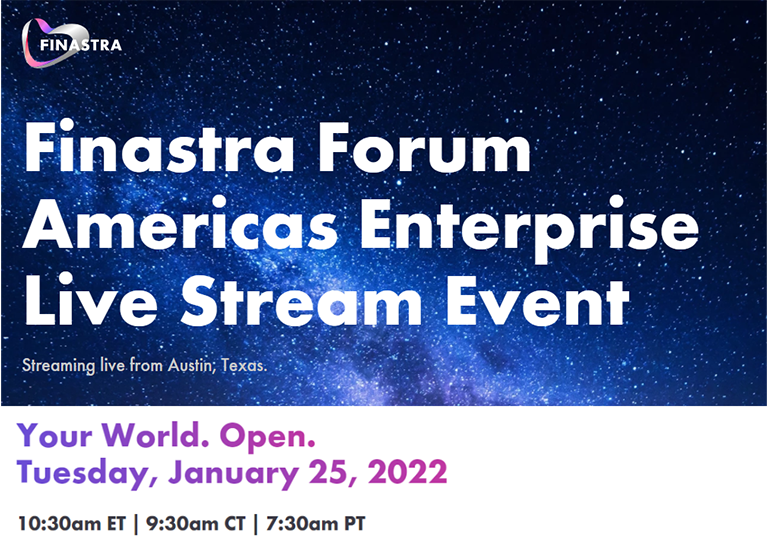 FINASTRA

Finastra Forum Americas Enterprise Live Stream Event

Streaming live from Austin, Texas.

Your World. Open.
Tuesday, January 25, 2022

10:30am ET | 9:30am CT | 7:30am PT